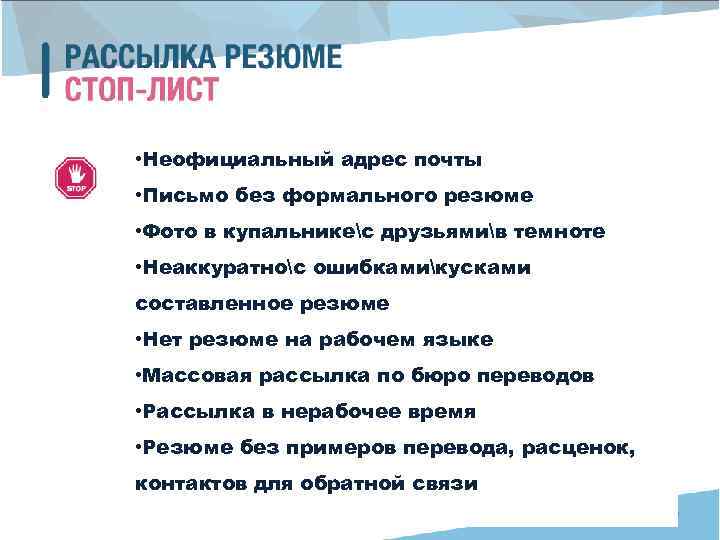 РАССЫЛКА РЕЗЮМЕ
СТОП-ЛИСТ

STOP

•Неофициальный адрес почты
•Письмо без формального резюме
•Фото в купальнике\с друзьями\в темноте
•Неаккуратно\с ошибками\кусками составленное резюме
•Нет резюме на рабочем языке
•Массовая рассылка по бюро переводов
•Рассылка в нерабочее время
•Резюме без примеров перевода, расценок, контактов для обратной связи